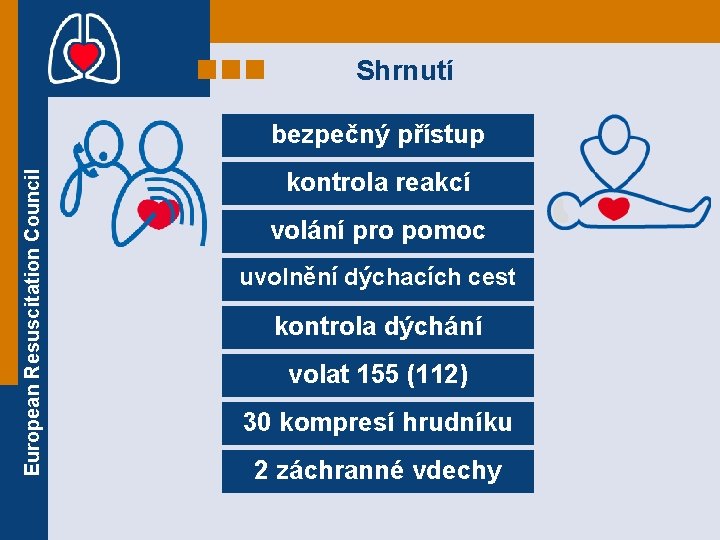 European Resuscitation Council

Shrnutí

bezpečný přístup

kontrola reakcí

volání pro pomoc

uvolnění dýchacích cest

kontrola dýchání

volat 155 (112)

30 kompresí hrudníku

2 záchranné vdechy